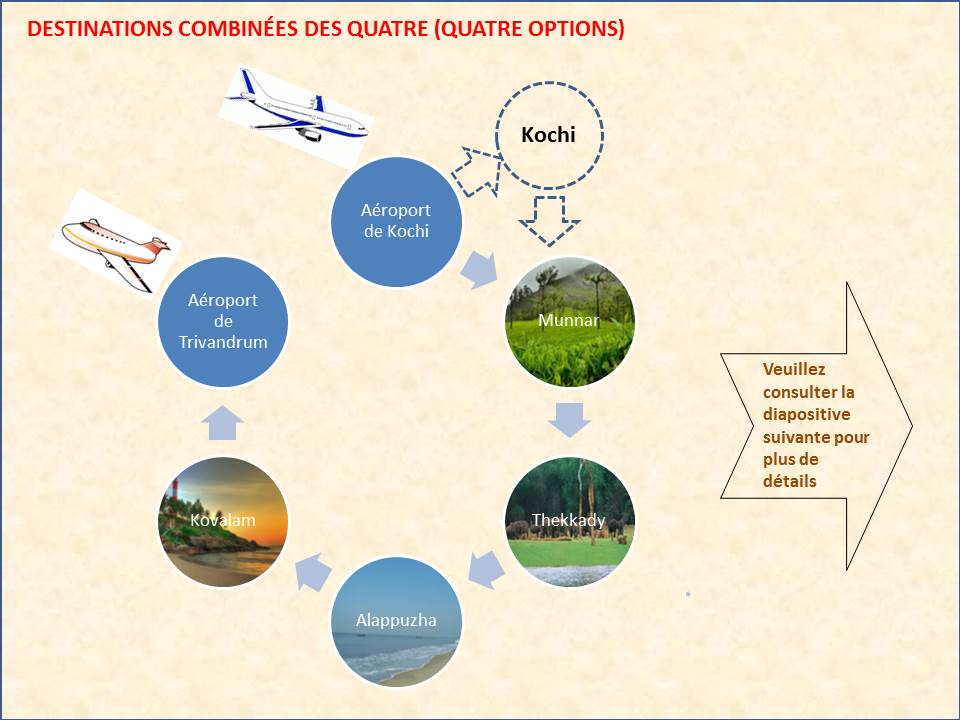 DESTINATIONS COMBINÉES DES QUATRE (QUATRE OPTIONS)

Kochi

Aéroport de Kochi

Munnar

Thekkady

Alappuzha

Kovalam

Aéroport de Trivandrum

Veuillez consulter la diapositive suivante pour plus de détails